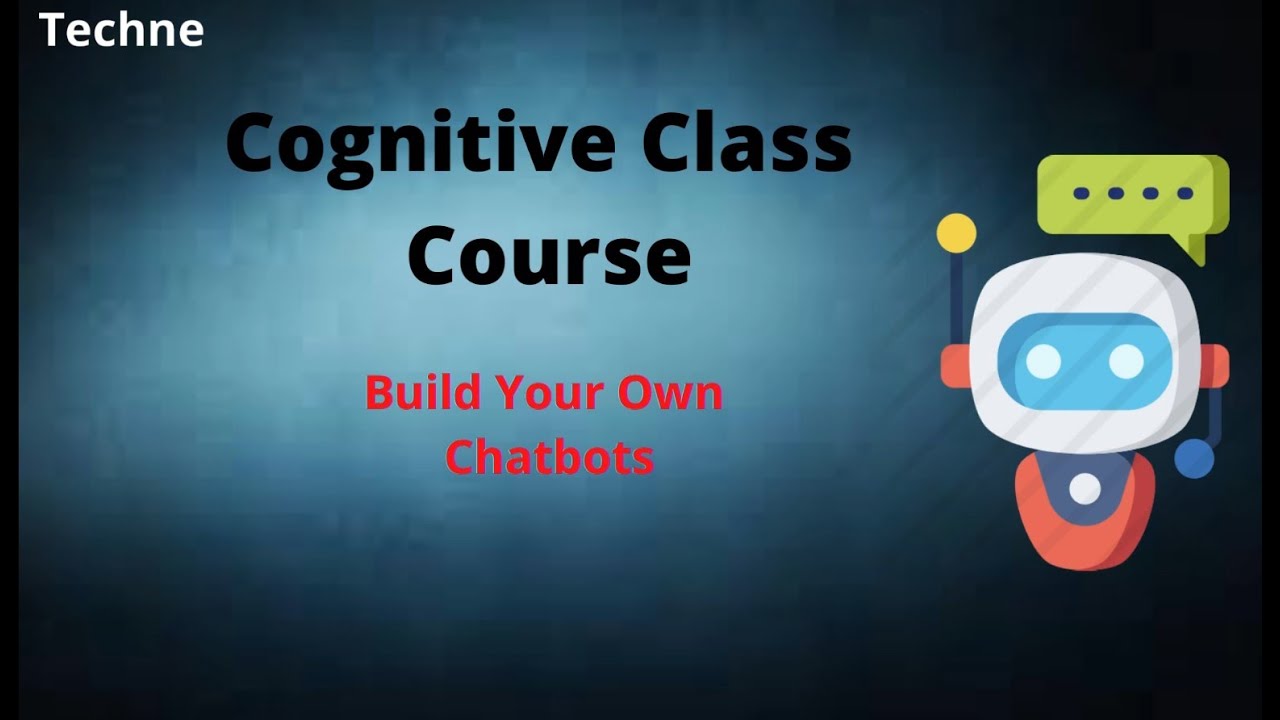 Techne

Cognitive Class Course

Build Your Own Chatbots